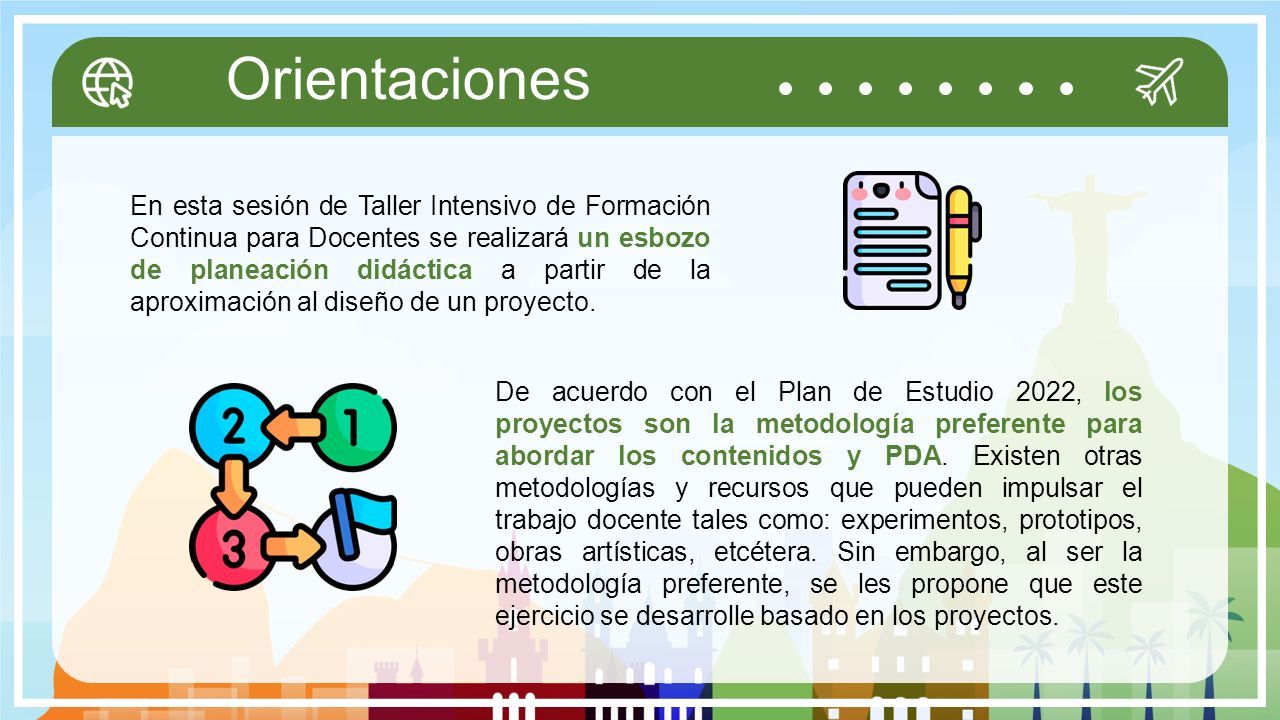 Orientaciones

En esta sesión de Taller Intensivo de Formación Continua para Docentes se realizará un esbozo de planeación didáctica a partir de la aproximación al diseño de un proyecto.

2
1
3

De acuerdo con el Plan de Estudio 2022, los proyectos son la metodología preferente para abordar los contenidos y PDA. Existen otras metodologías y recursos que pueden impulsar el trabajo docente tales como: experimentos, prototipos, obras artísticas, etcétera. Sin embargo, al ser la metodología preferente, se les propone que este ejercicio se desarrolle basado en los proyectos.